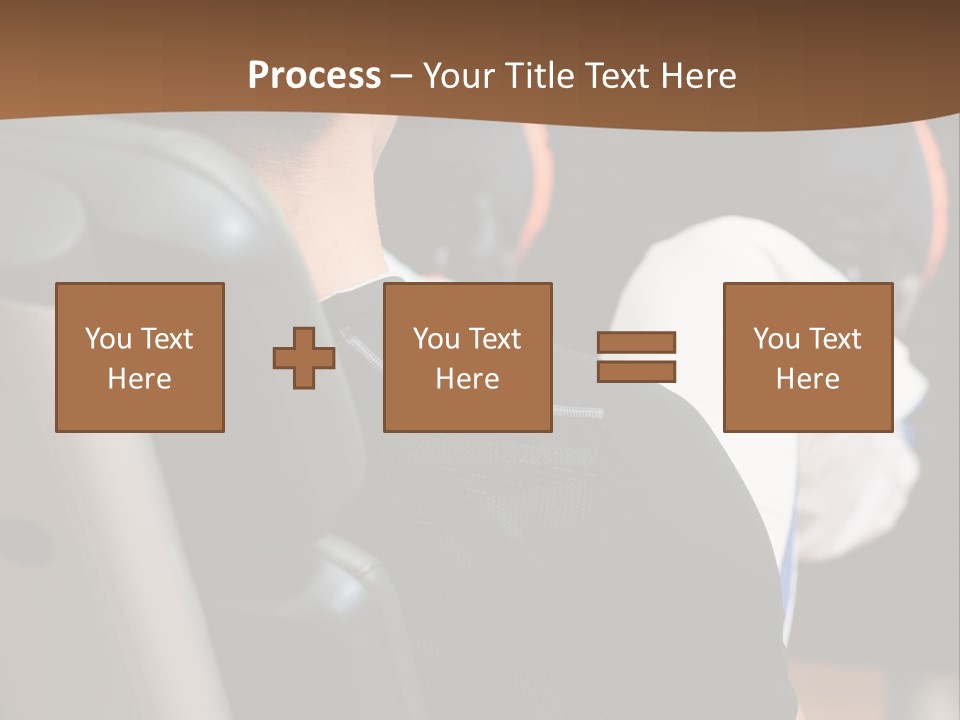 Process – Your Title Text Here

You Text Here

You Text Here

You Text Here